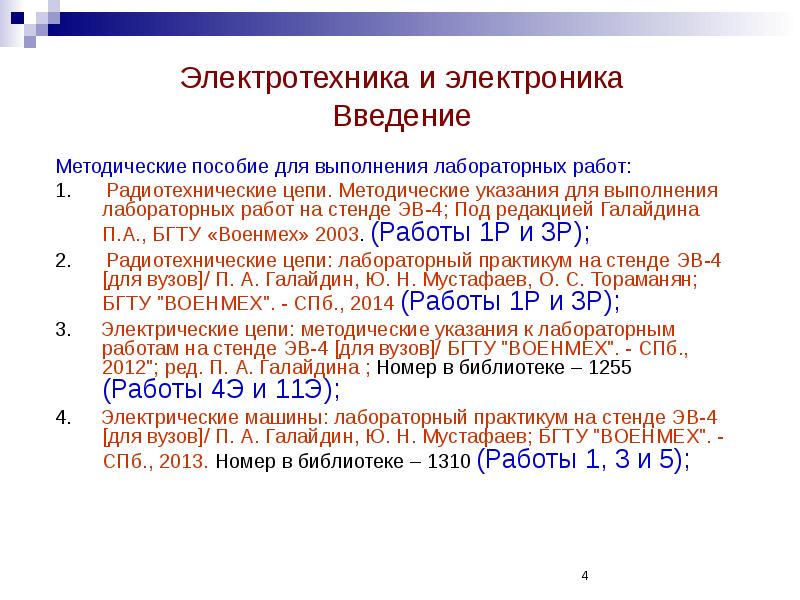 Электротехника и электроника
Введение

Методические пособие для выполнения лабораторных работ:

1. Радиотехнические цепи. Методические указания для выполнения лабораторных работ на стенде ЭВ-4; Под редакцией Галайдина П.А., БГТУ «Военмех» 2003. (Работы 1Р и 3Р);

2. Радиотехнические цепи: лабораторный практикум на стенде ЭВ-4 [для вузов]/ П. А. Галайдин, Ю. Н. Мустафаев, О. С. Тораманян; БГТУ "ВОЕНМЕХ". - СПб., 2014 (Работы 1Р и 3Р);

3. Электрические цепи: методические указания к лабораторным работам на стенде ЭВ-4 [для вузов]/ БГТУ "ВОЕНМЕХ". - СПб., 2012"; ред. П. А. Галайдина ; Номер в библиотеке – 1255 (Работы 4Э и 11Э);

4. Электрические машины: лабораторный практикум на стенде ЭВ-4 [для вузов]/ П. А. Галайдин, Ю. Н. Мустафаев; БГТУ "ВОЕНМЕХ". - СПб., 2013. Номер в библиотеке – 1310 (Работы 1, 3 и 5);

4